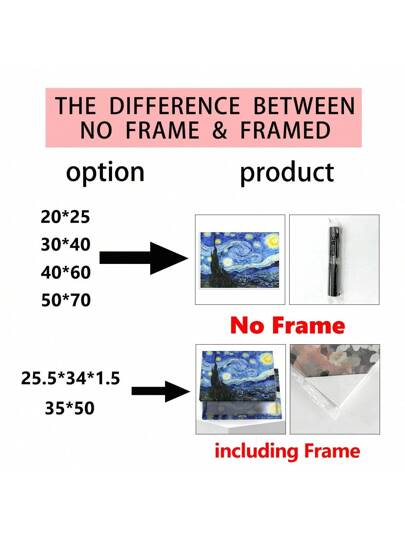 THE DIFFERENCE BETWEEN NO FRAME & FRAMED

option

product

20*25
30*40
40*60
50*70

No Frame

25.5*34*1.5
35*50

including Frame